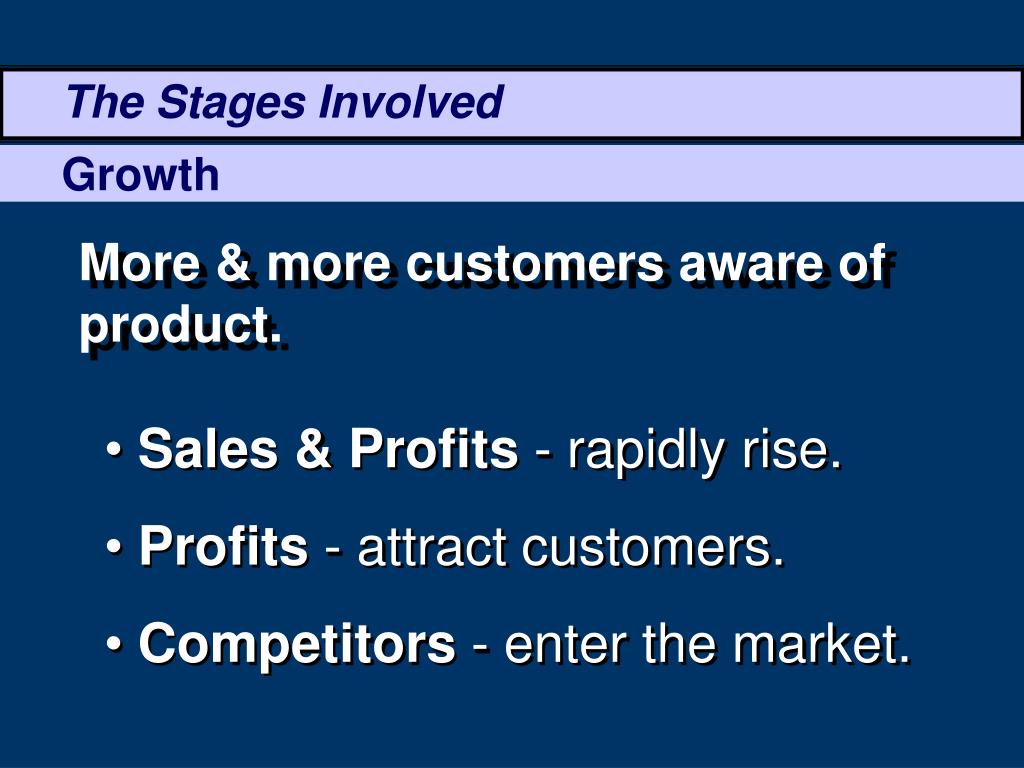 The Stages Involved

Growth

More & more customers aware of product.

• Sales & Profits - rapidly rise.

• Profits - attract customers.

• Competitors - enter the market.